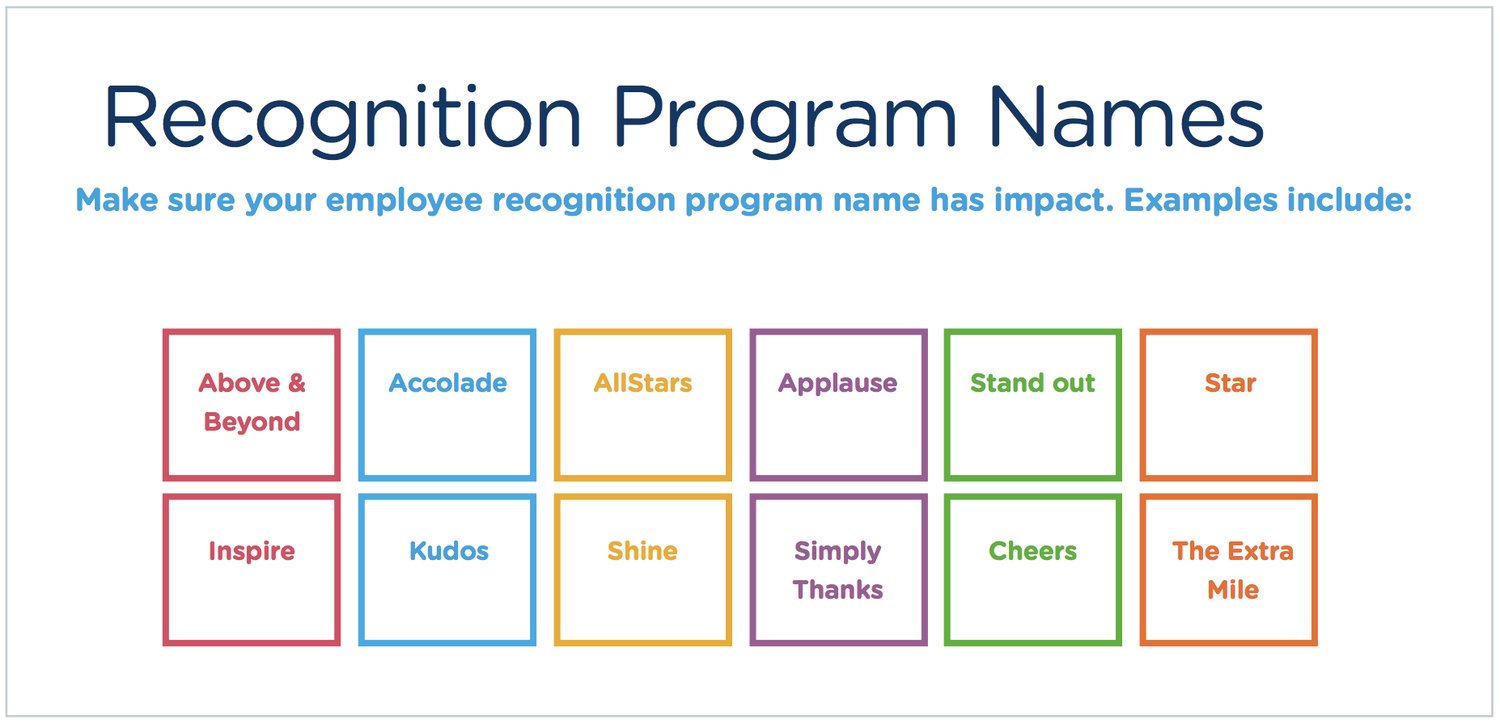 Recognition Program Names

Make sure your employee recognition program name has impact. Examples include:

Above & Beyond

Accolade

AllStars

Applause

Stand out

Star

Inspire

Kudos

Shine

Simply Thanks

Cheers

The Extra Mile